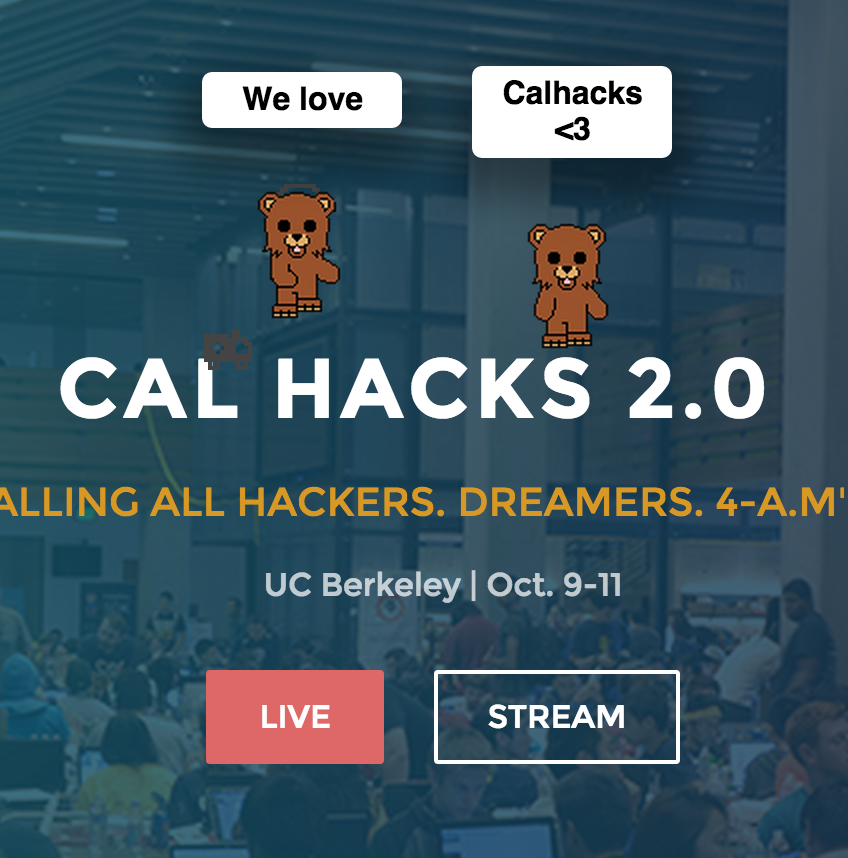 We love

Calhacks <3

CAL HACKS 2.0

ALLING ALL HACKERS. DREAMERS. 4-A.M'

UC Berkeley | Oct. 9-11

LIVE

STREAM